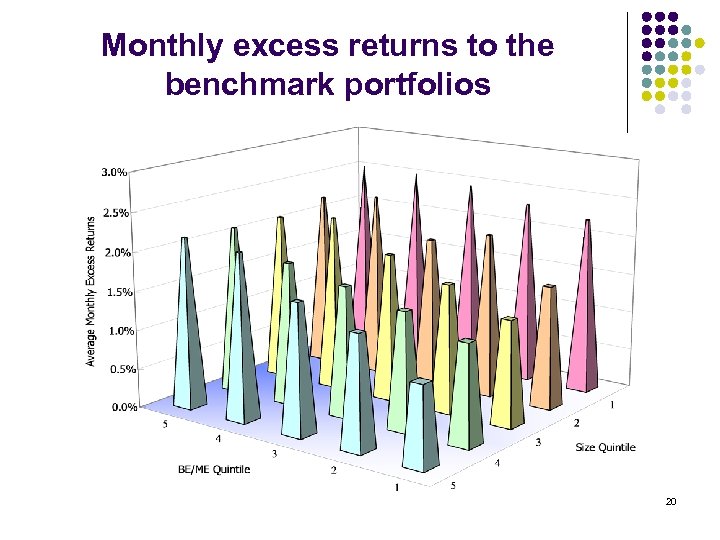 Monthly excess returns to the benchmark portfolios

3.0%
2.5%
2.0%
1.5%
1.0%
0.5%
0.0%

Average Monthly Excess Returns

5
4
3
2
1

BE/ME Quintile

1
2
3
4
5

Size Quintile

20